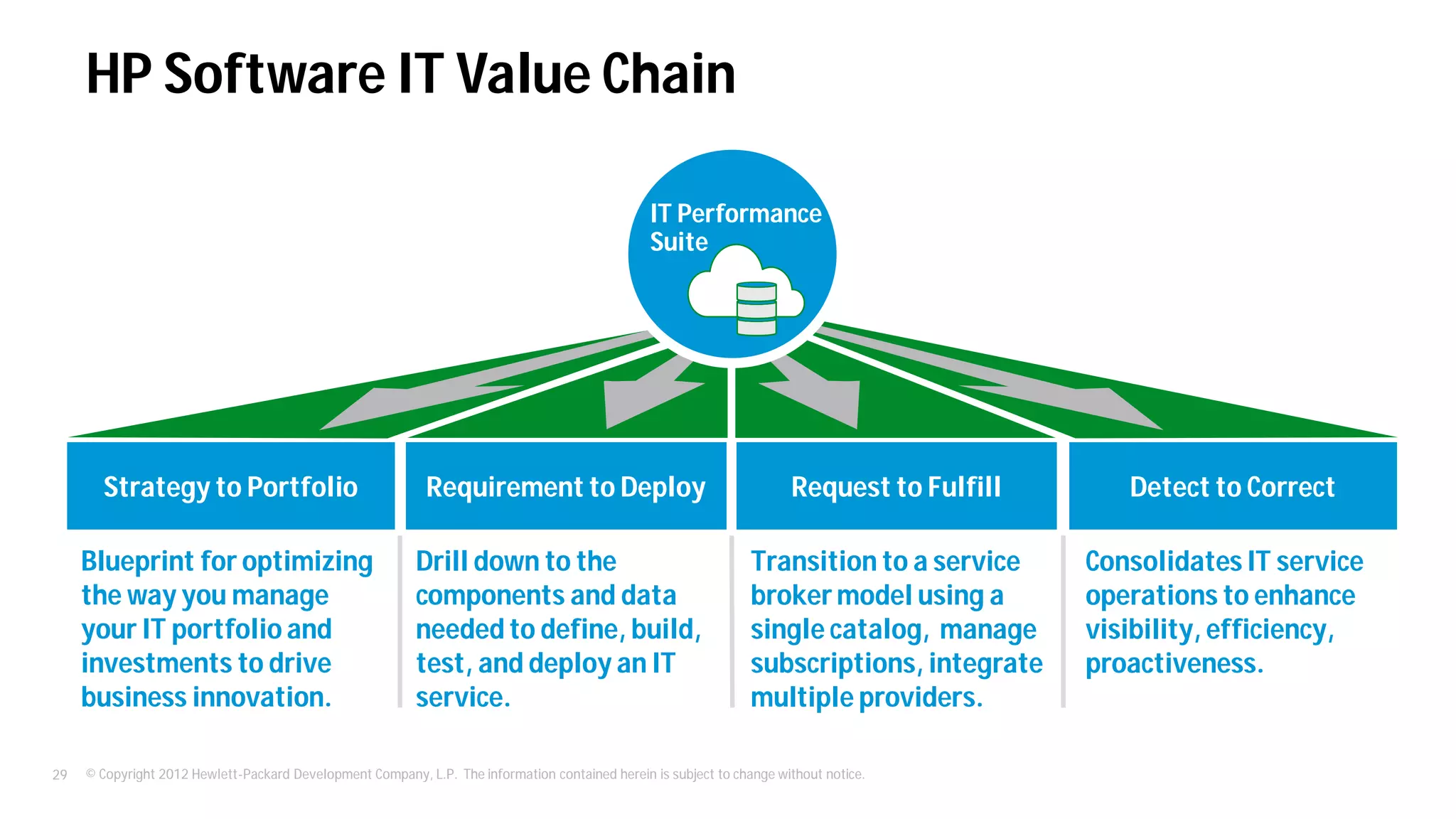 HP Software IT Value Chain

IT Performance Suite

Strategy to Portfolio

Blueprint for optimizing the way you manage your IT portfolio and investments to drive business innovation.

Requirement to Deploy

Drill down to the components and data needed to define, build, test, and deploy an IT service.

Request to Fulfill

Transition to a service broker model using a single catalog, manage subscriptions, integrate multiple providers.

Detect to Correct

Consolidates IT service operations to enhance visibility, efficiency, proactiveness.

29 © Copyright 2012 Hewlett-Packard Development Company, L.P. The information contained herein is subject to change without notice.